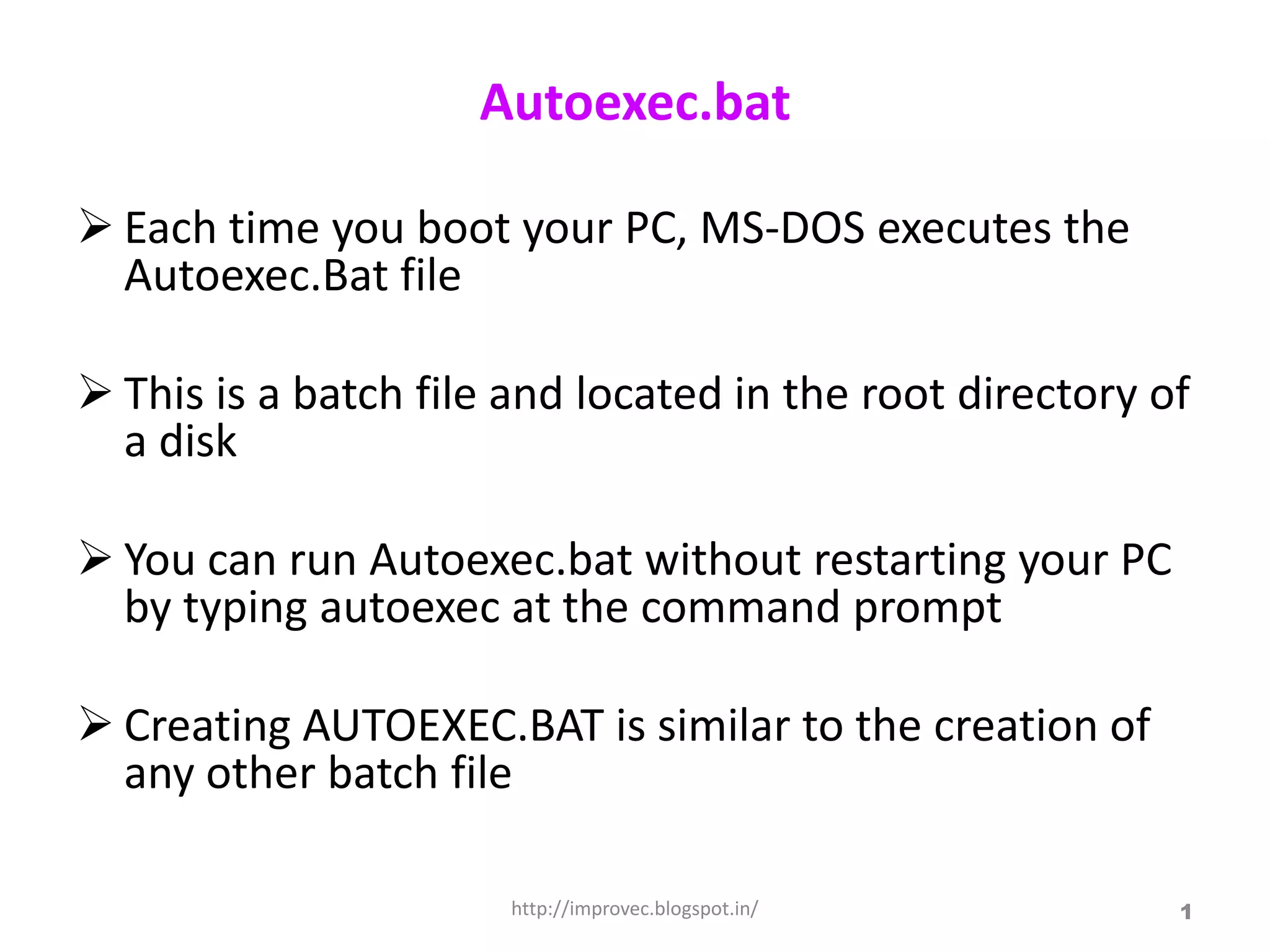 Autoexec.bat

➢ Each time you boot your PC, MS-DOS executes the Autoexec.Bat file

➢ This is a batch file and located in the root directory of a disk

➢ You can run Autoexec.bat without restarting your PC by typing autoexec at the command prompt

➢ Creating AUTOEXEC.BAT is similar to the creation of any other batch file

http://improvec.blogspot.in/

1